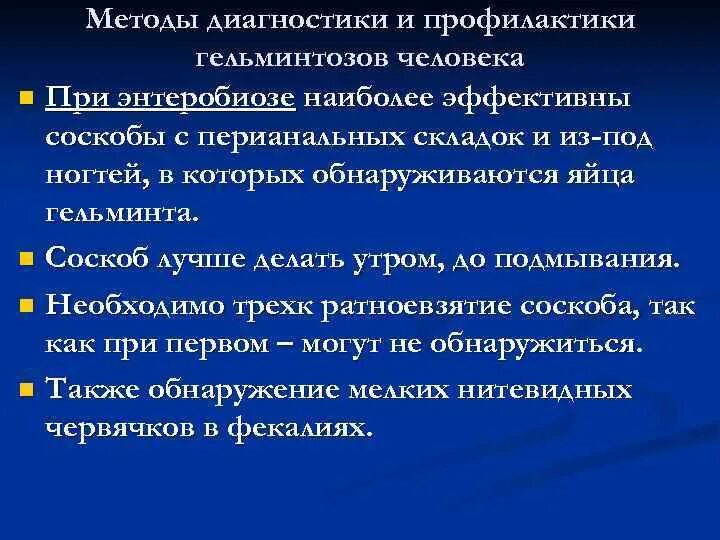 Методы диагностики и профилактики гельминтозов человека

При энтеробиозе наиболее эффективны соскобы с перианальных складок и из-под ногтей, в которых обнаруживаются яйца гельминта.

Соскоб лучше делать утром, до подмывания.

Необходимо трехк ратноевзятие соскоба, так как при первом – могут не обнаружиться.

Также обнаружение мелких нитевидных червячков в фекалиях.